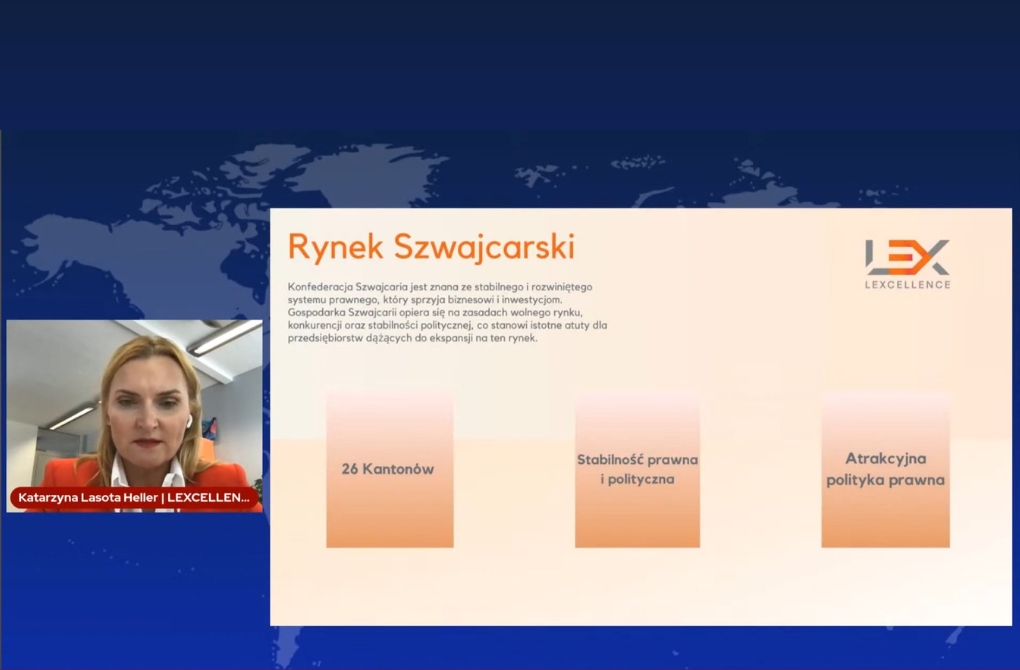 Rynek Szwajcarski

LEX
LEXCELLENCE

Konfederacja Szwajcaria jest znana ze stabilnego i rozwiniętego systemu prawnego, który sprzyja biznesowi i inwestycjom. Gospodarka Szwajcarii opiera się na zasadach wolnego rynku, konkurencji oraz stabilności politycznej, co stanowi istotne atuty dla przedsiębiorstw dążących do ekspansji na ten rynek.

26 Kantonów

Stabilność prawna i polityczna

Atrakcyjna polityka prawna

Katarzyna Lasota Heller | LEXCELLEN...